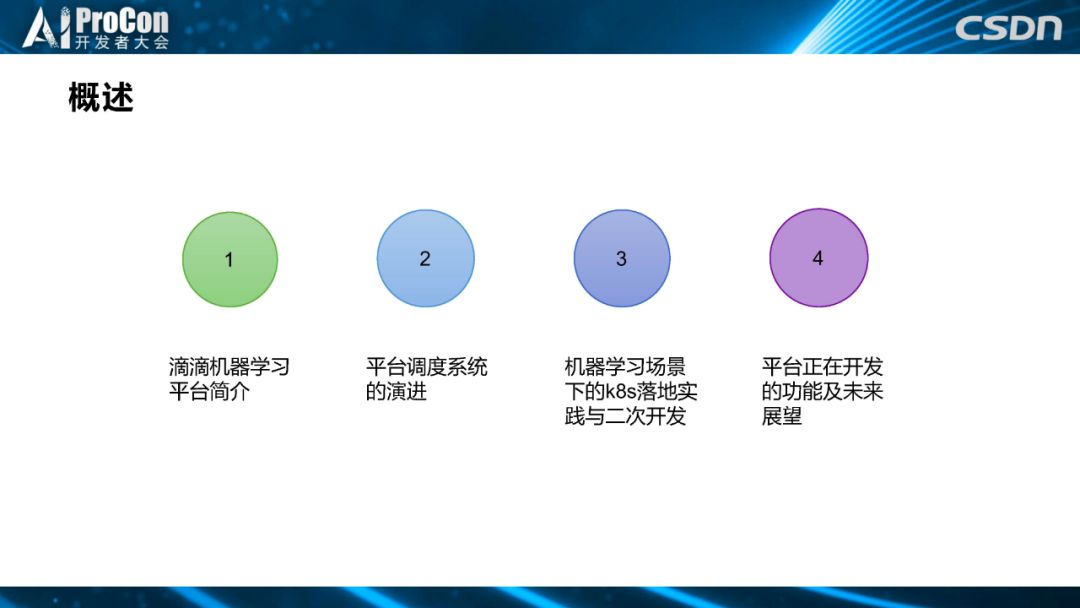 AI ProCon
开发者大会

CSDN

概述

1

2

3

4

滴滴机器学习平台简介

平台调度系统的演进

机器学习场景下的k8s落地实践与二次开发

平台正在开发的功能及未来展望